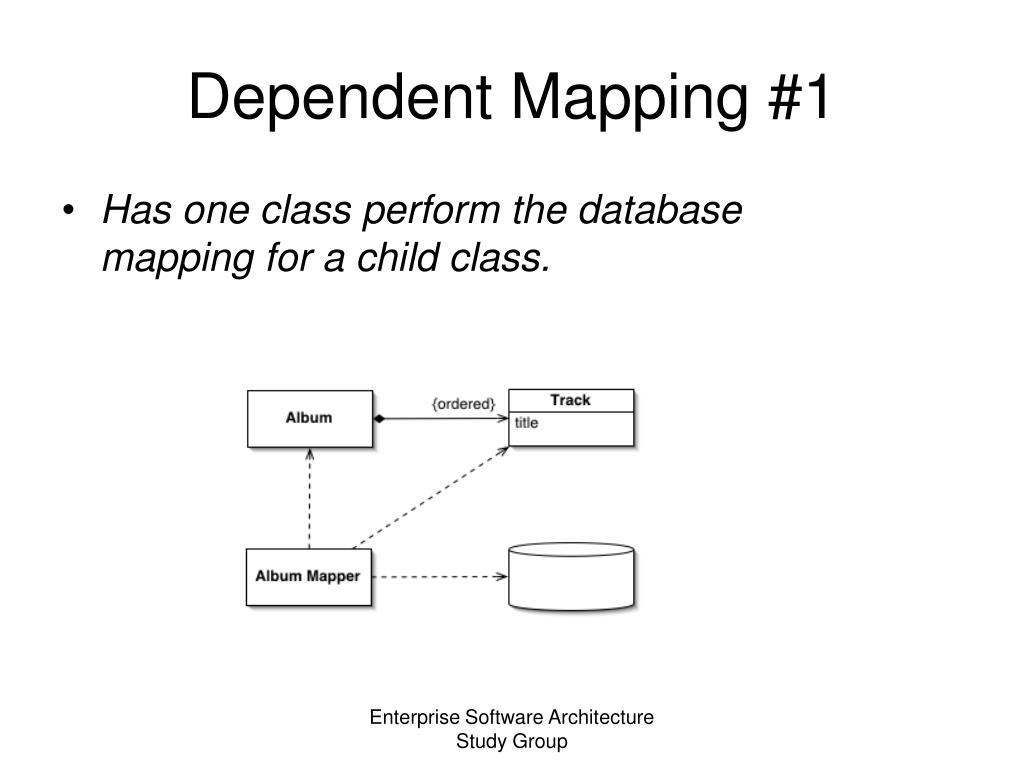 Dependent Mapping #1

• Has one class perform the database mapping for a child class.

Album

{ordered}

Track

title

Album Mapper

Enterprise Software Architecture
Study Group